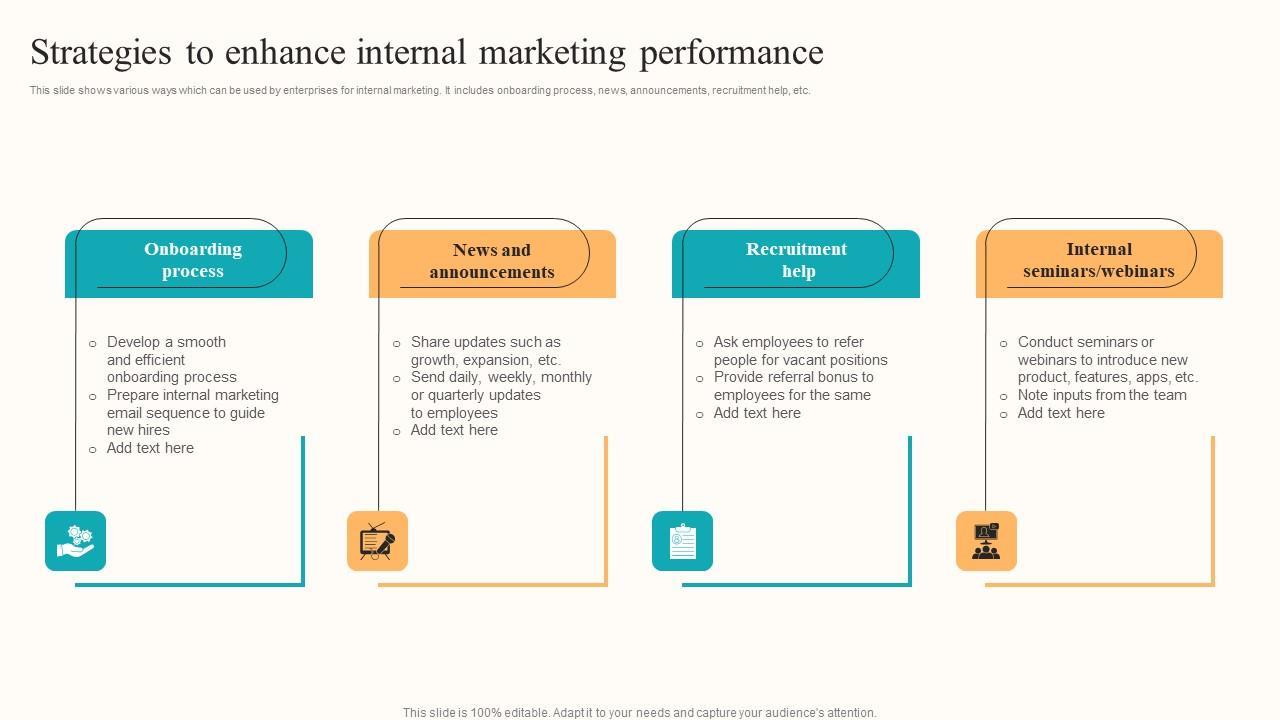 Strategies to enhance internal marketing performance

This slide shows various ways which can be used by enterprises for internal marketing. It includes onboarding process, news, announcements, recruitment help, etc.

Onboarding process

○ Develop a smooth and efficient onboarding process
○ Prepare internal marketing email sequence to guide new hires
○ Add text here

News and announcements

○ Share updates such as growth, expansion, etc.
○ Send daily, weekly, monthly or quarterly updates to employees
○ Add text here

Recruitment help

○ Ask employees to refer people for vacant positions
○ Provide referral bonus to employees for the same
○ Add text here

Internal seminars/webinars

○ Conduct seminars or webinars to introduce new product, features, apps, etc.
○ Note inputs from the team
○ Add text here

This slide is 100% editable. Adapt it to your needs and capture your audience's attention.